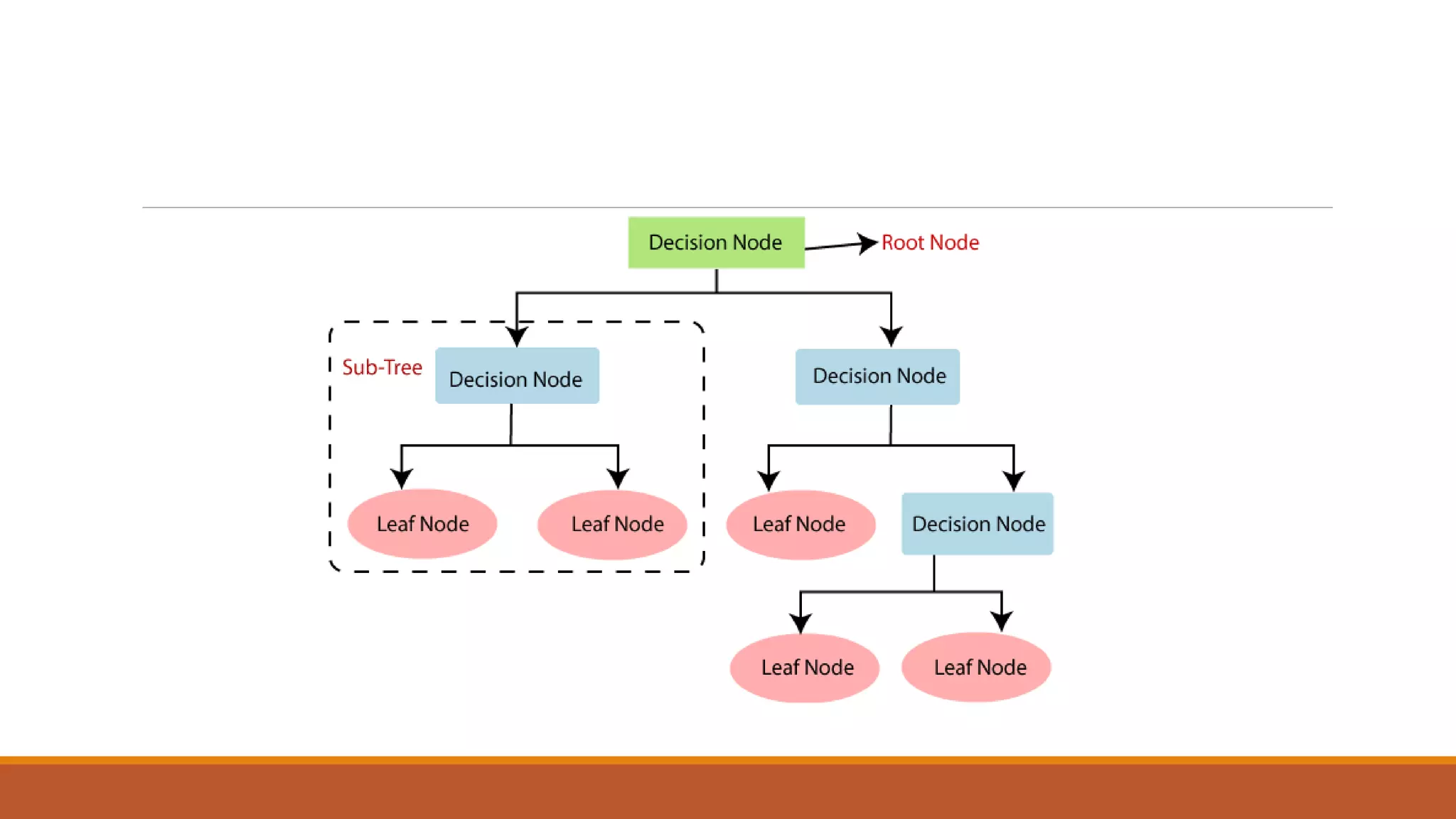 Decision Node
Root Node
Sub-Tree
Decision Node
Decision Node
Leaf Node
Leaf Node
Leaf Node
Decision Node
Leaf Node
Leaf Node